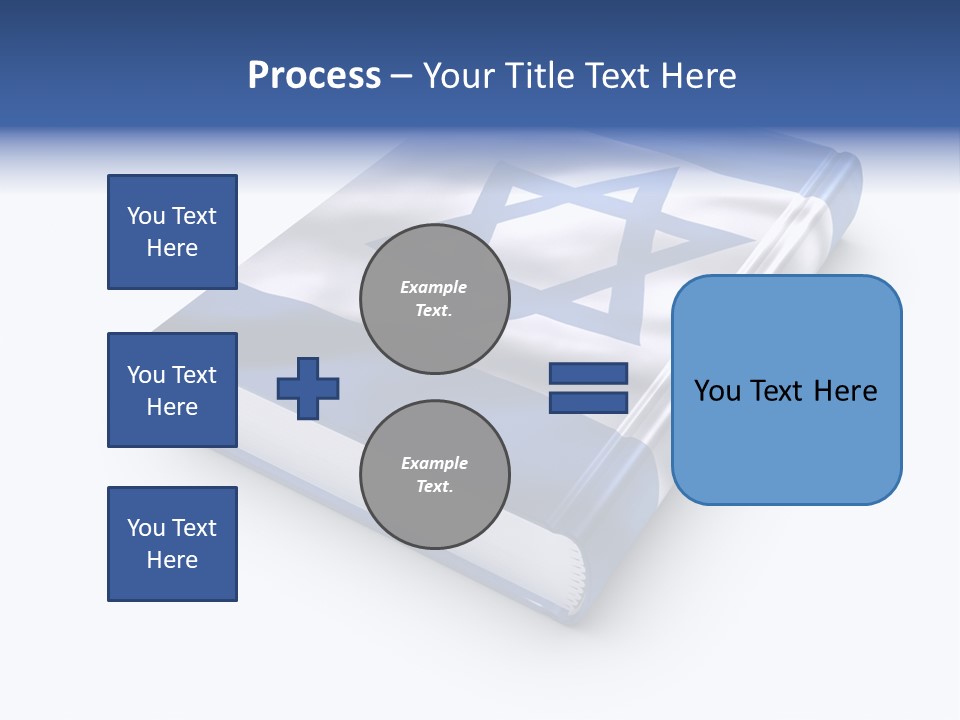 Process – Your Title Text Here

You Text Here

You Text Here

You Text Here

Example Text.

Example Text.

You Text Here